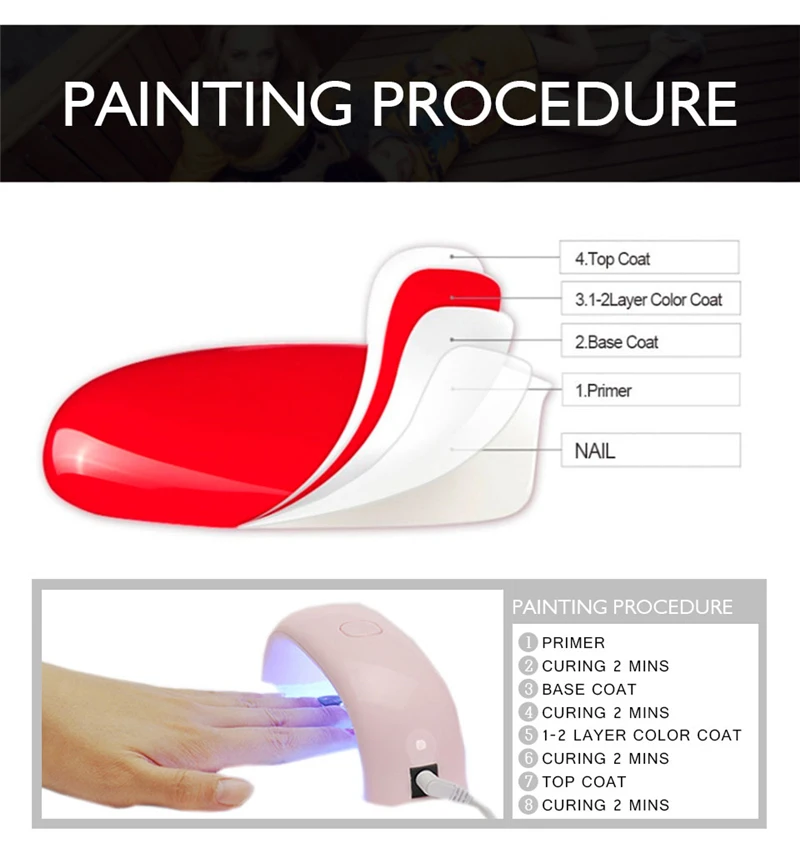 PAINTING PROCEDURE

4.Top Coat
3.1-2Layer Color Coat
2.Base Coat
1.Primer
NAIL

PAINTING PROCEDURE
1 PRIMER
2 CURING 2 MINS
3 BASE COAT
4 CURING 2 MINS
5 1-2 LAYER COLOR COAT
6 CURING 2 MINS
7 TOP COAT
8 CURING 2 MINS